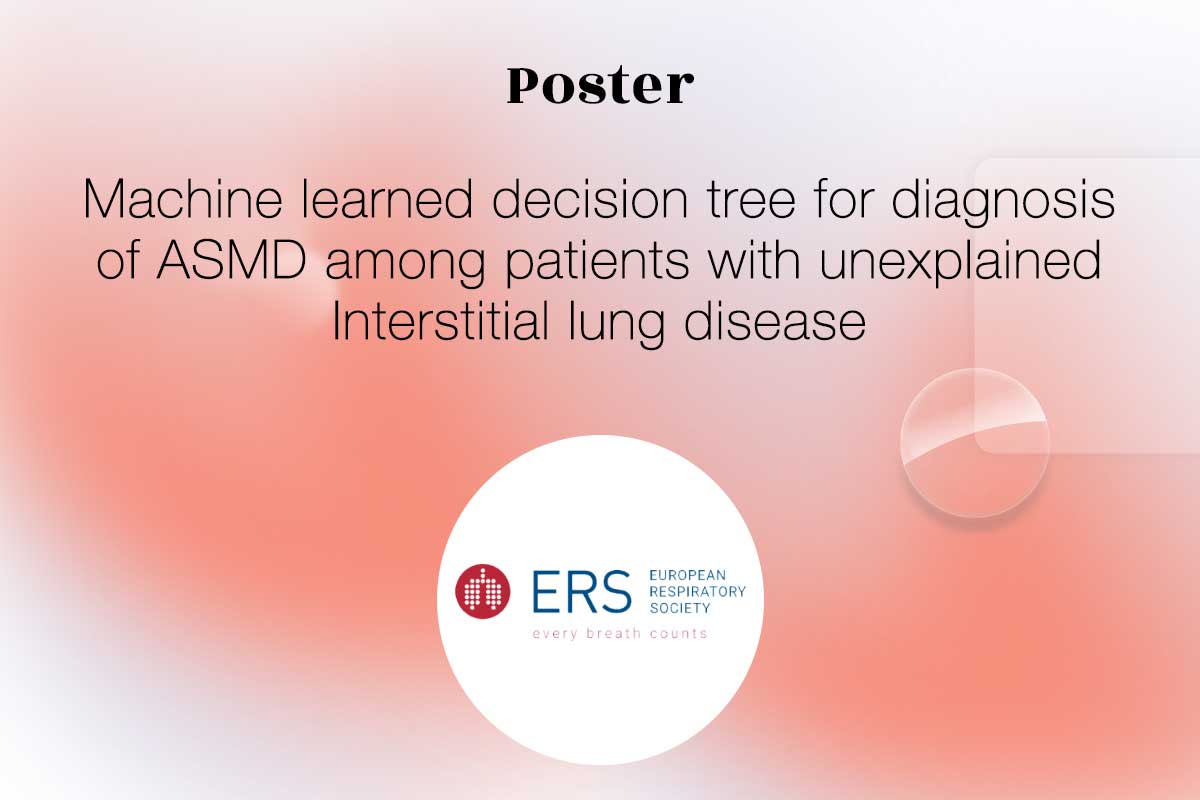 Poster

Machine learned decision tree for diagnosis of ASMD among patients with unexplained Interstitial lung disease

ERS EUROPEAN RESPIRATORY SOCIETY
every breath counts